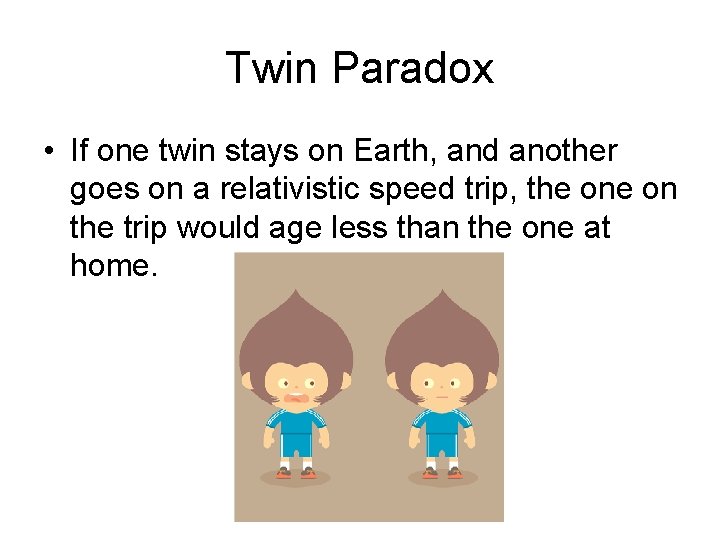 Twin Paradox

• If one twin stays on Earth, and another goes on a relativistic speed trip, the one on the trip would age less than the one at home.